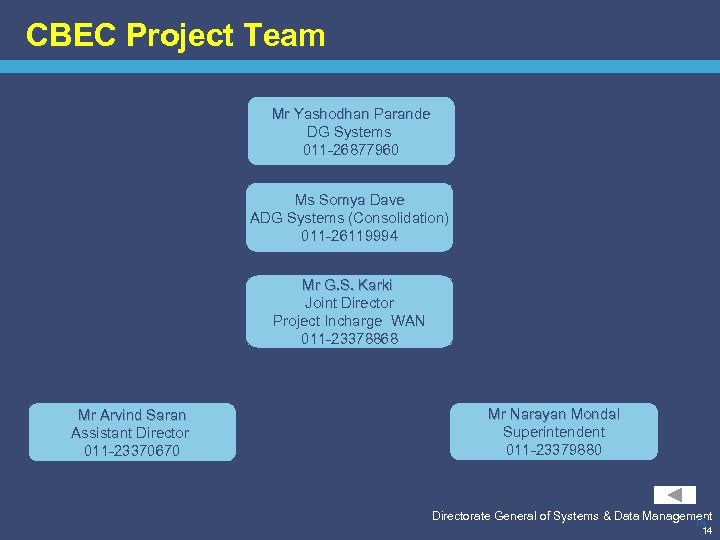 CBEC Project Team

Mr Yashodhan Parande
DG Systems
011-26877960

Ms Somya Dave
ADG Systems (Consolidation)
011-26119994

Mr G.S. Karki
Joint Director
Project Incharge WAN
011-23378868

Mr Arvind Saran
Assistant Director
011-23370670

Mr Narayan Mondal
Superintendent
011-23379880

Directorate General of Systems & Data Management
14